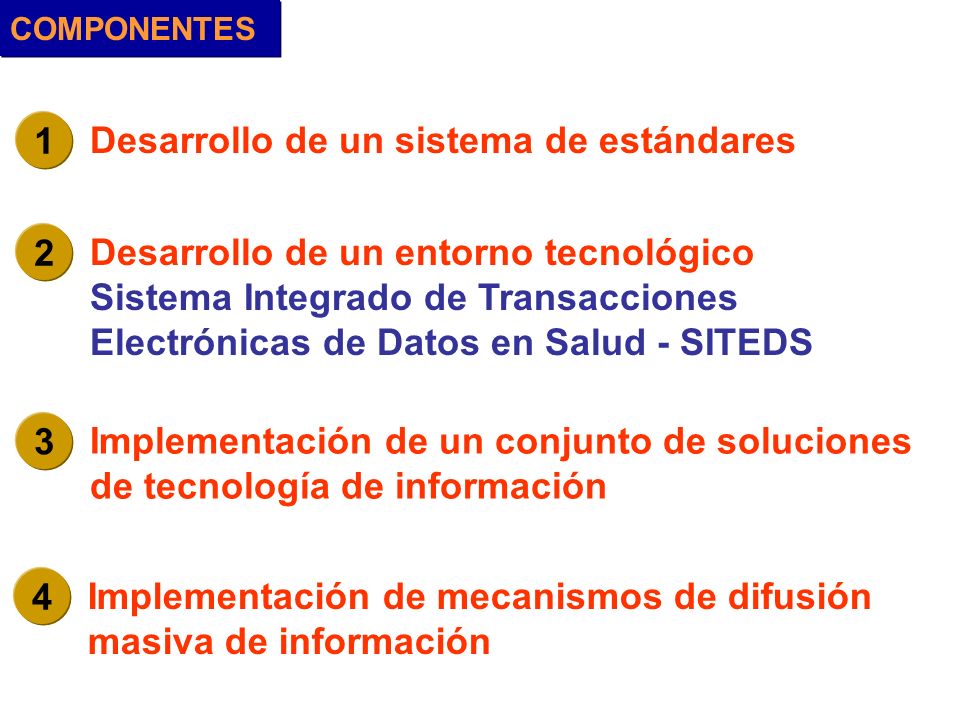 COMPONENTES

1 Desarrollo de un sistema de estándares

2 Desarrollo de un entorno tecnológico
Sistema Integrado de Transacciones Electrónicas de Datos en Salud - SITEDS

3 Implementación de un conjunto de soluciones de tecnología de información

4 Implementación de mecanismos de difusión masiva de información